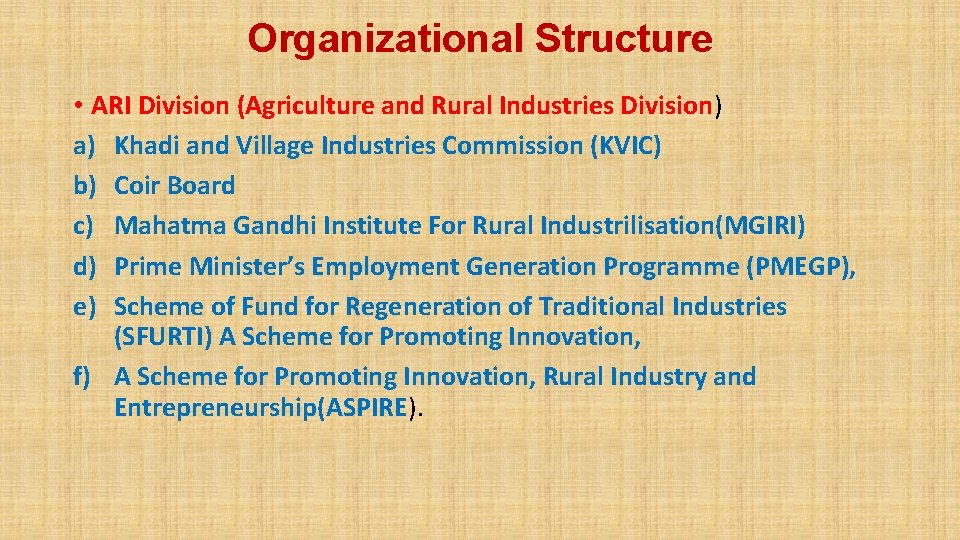 Organizational Structure

• ARI Division (Agriculture and Rural Industries Division)

a) Khadi and Village Industries Commission (KVIC)

b) Coir Board

c) Mahatma Gandhi Institute For Rural Industrilisation(MGIRI)

d) Prime Minister's Employment Generation Programme (PMEGP),

e) Scheme of Fund for Regeneration of Traditional Industries (SFURTI) A Scheme for Promoting Innovation,

f) A Scheme for Promoting Innovation, Rural Industry and Entrepreneurship(ASPIRE).